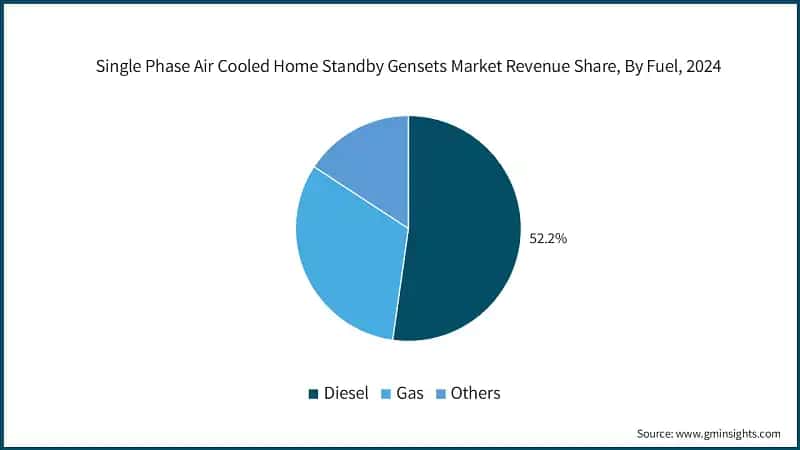 Single Phase Air Cooled Home Standby Gensets Market Revenue Share, By Fuel, 2024

52.2%

Diesel Gas Others

Source: www.gminsights.com